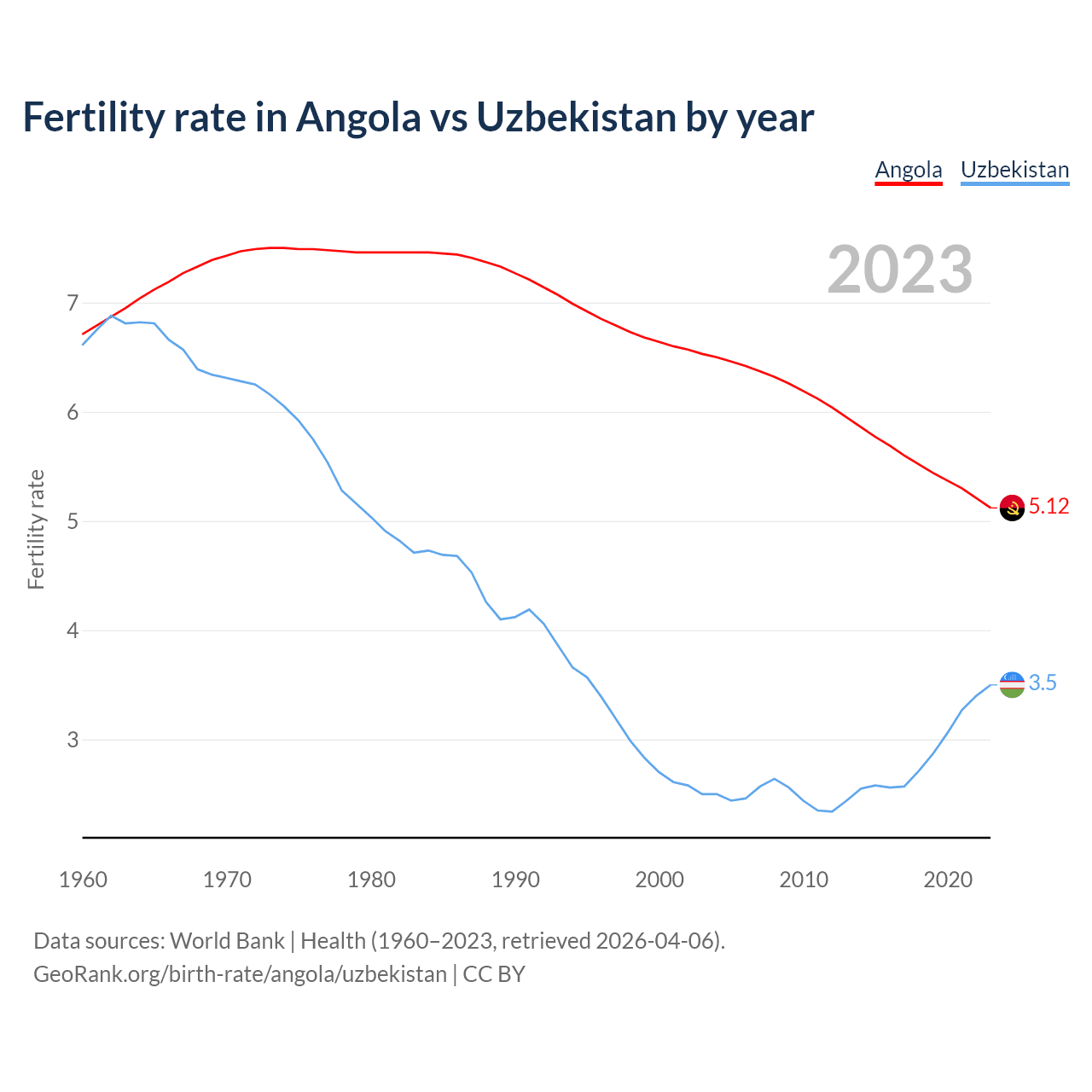 Fertility rate in Angola vs Uzbekistan by year

Angola Uzbekistan

2023

Fertility rate

7
6
5
4
3

5.12
3.5

1960 1970 1980 1990 2000 2010 2020

Data sources: World Bank | Health (1960–2023, retrieved 2026-04-06).
GeoRank.org/birth-rate/angola/uzbekistan | CC BY